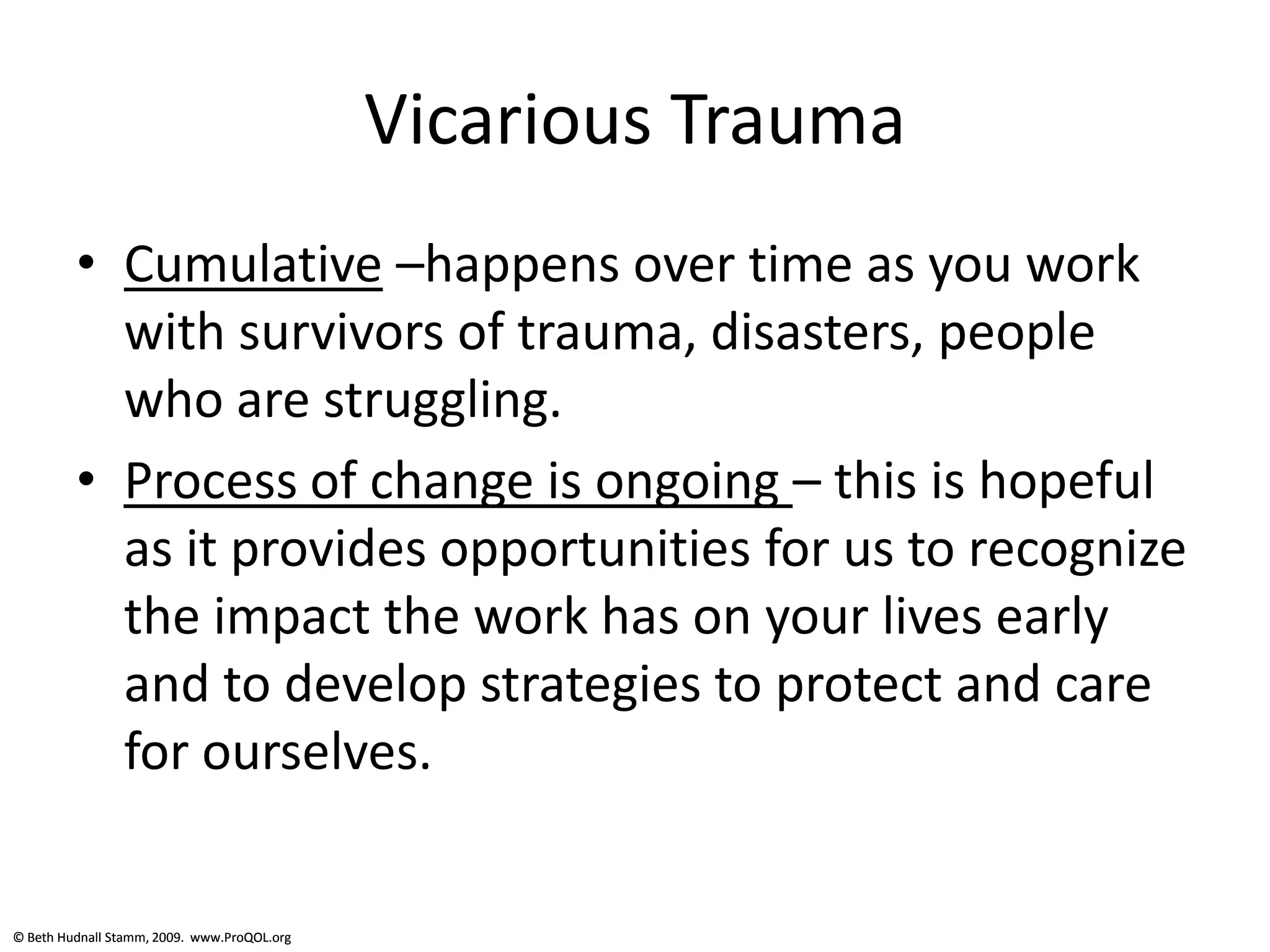 Vicarious Trauma

• Cumulative –happens over time as you work with survivors of trauma, disasters, people who are struggling.

• Process of change is ongoing – this is hopeful as it provides opportunities for us to recognize the impact the work has on your lives early and to develop strategies to protect and care for ourselves.

© Beth Hudnall Stamm, 2009. www.ProQOL.org